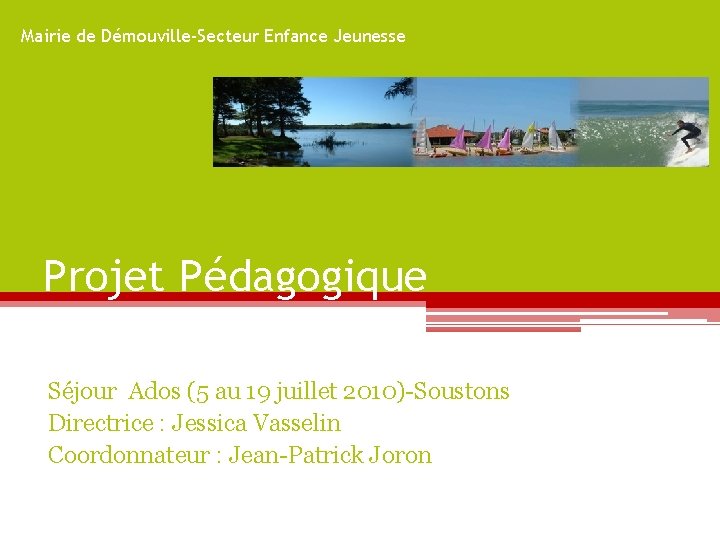 Mairie de Démouville-Secteur Enfance Jeunesse

Projet Pédagogique

Séjour Ados (5 au 19 juillet 2010)-Soustons
Directrice : Jessica Vasselin
Coordonnateur : Jean-Patrick Joron